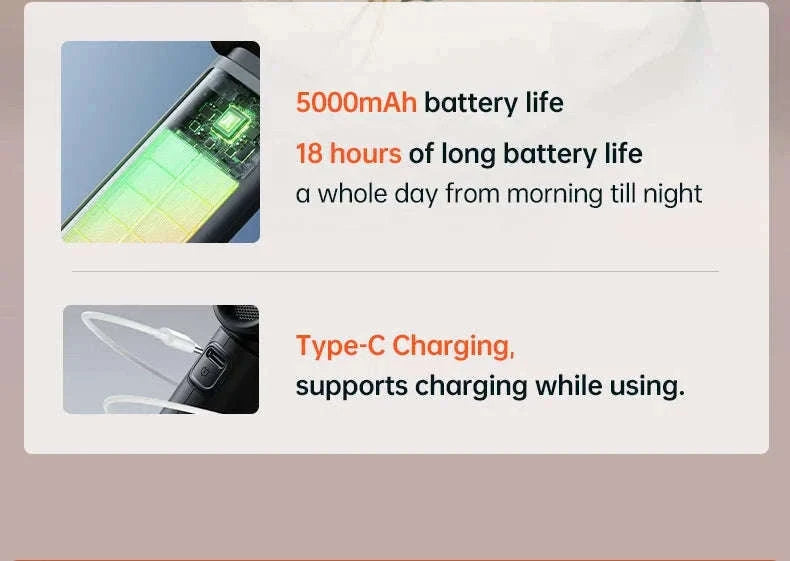 5000mAh battery life

18 hours of long battery life

a whole day from morning till night

Type-C Charging,

supports charging while using.